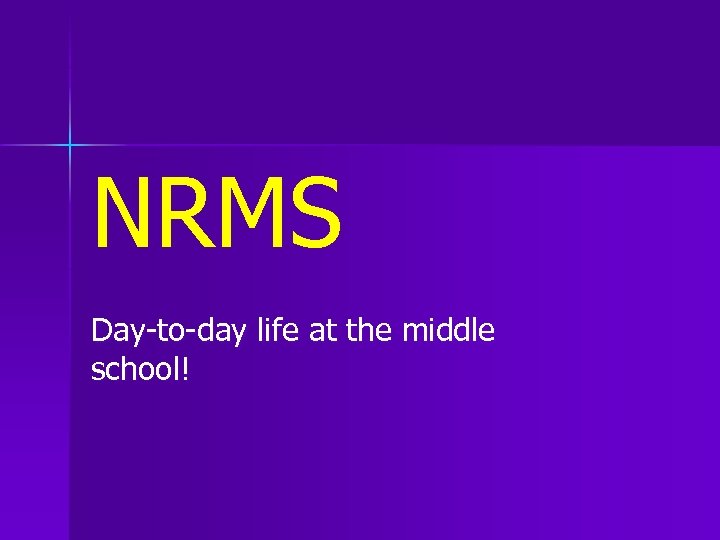 NRMS

Day-to-day life at the middle school!